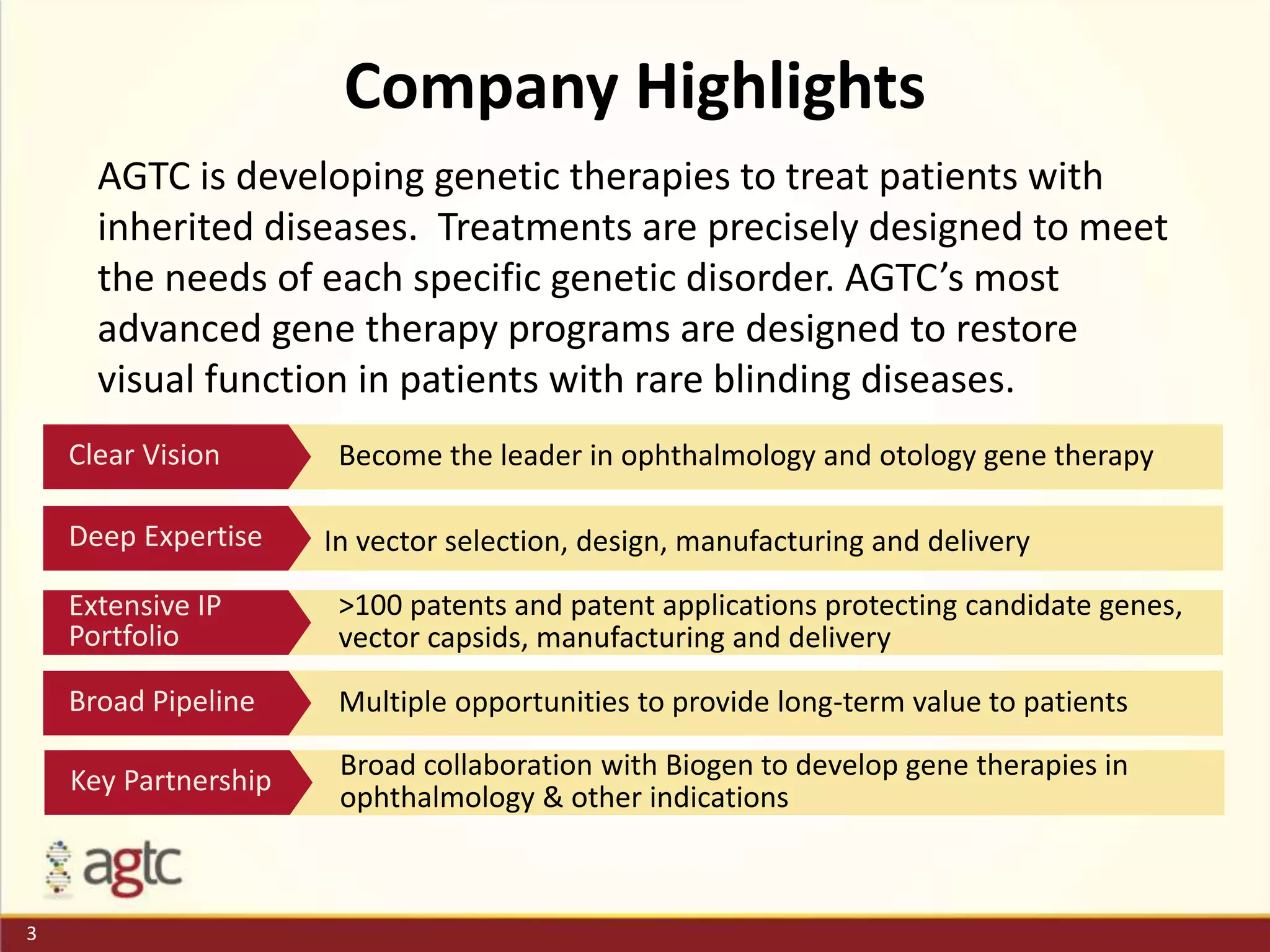 Company Highlights

AGTC is developing genetic therapies to treat patients with inherited diseases. Treatments are precisely designed to meet the needs of each specific genetic disorder. AGTC's most advanced gene therapy programs are designed to restore visual function in patients with rare blinding diseases.

Clear Vision
Become the leader in ophthalmology and otology gene therapy

Deep Expertise
In vector selection, design, manufacturing and delivery

Extensive IP Portfolio
>100 patents and patent applications protecting candidate genes, vector capsids, manufacturing and delivery

Broad Pipeline
Multiple opportunities to provide long-term value to patients

Key Partnership
Broad collaboration with Biogen to develop gene therapies in ophthalmology & other indications

agtc

3